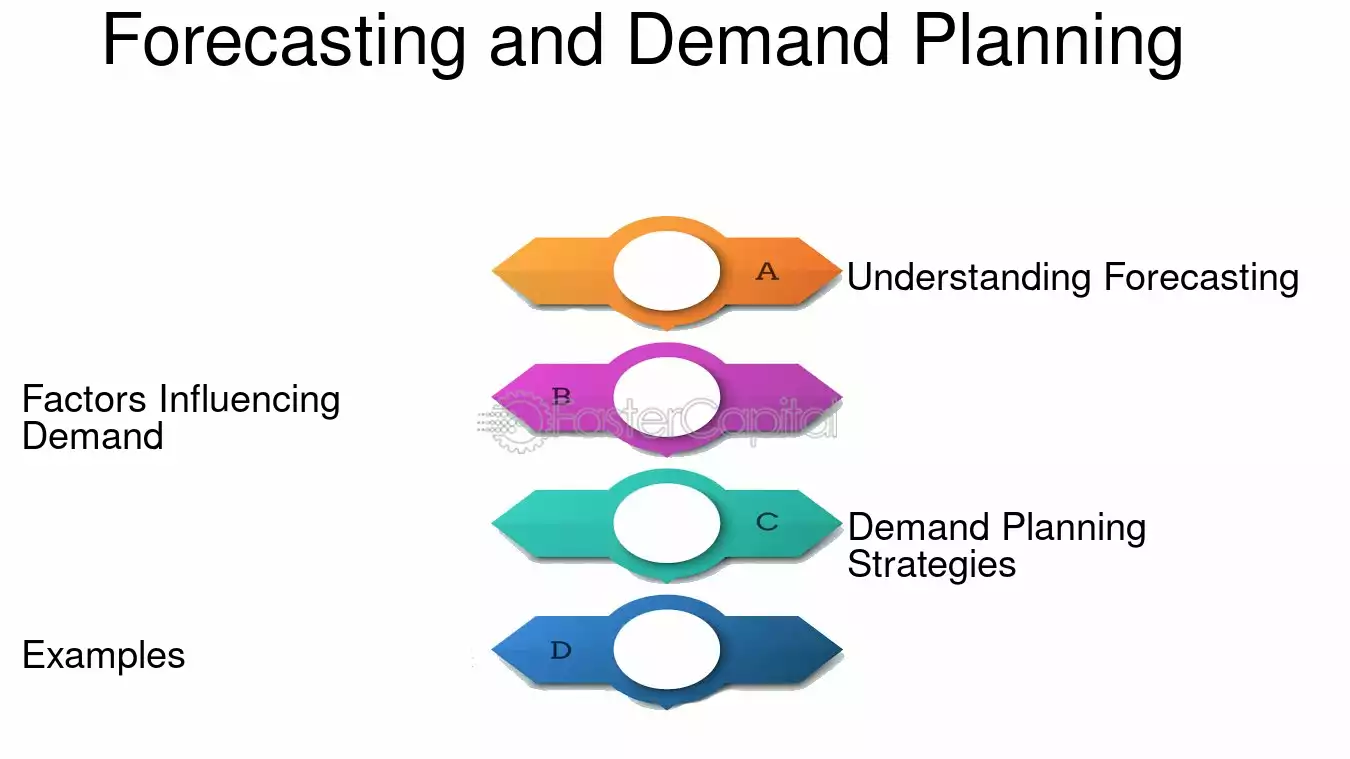 Forecasting and Demand Planning

A

Understanding Forecasting

Factors Influencing Demand

B

C

Demand Planning Strategies

Examples

D

FasterCapital